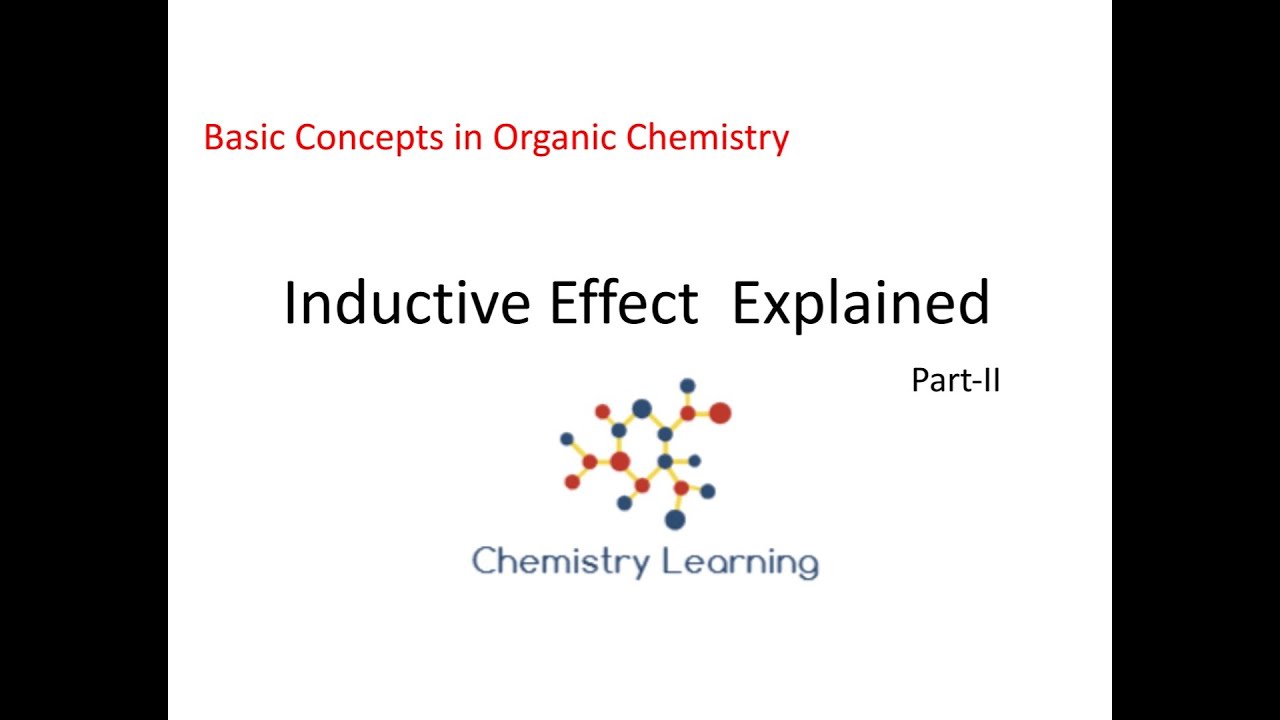 Basic Concepts in Organic Chemistry

Inductive Effect Explained

Part-II

Chemistry Learning